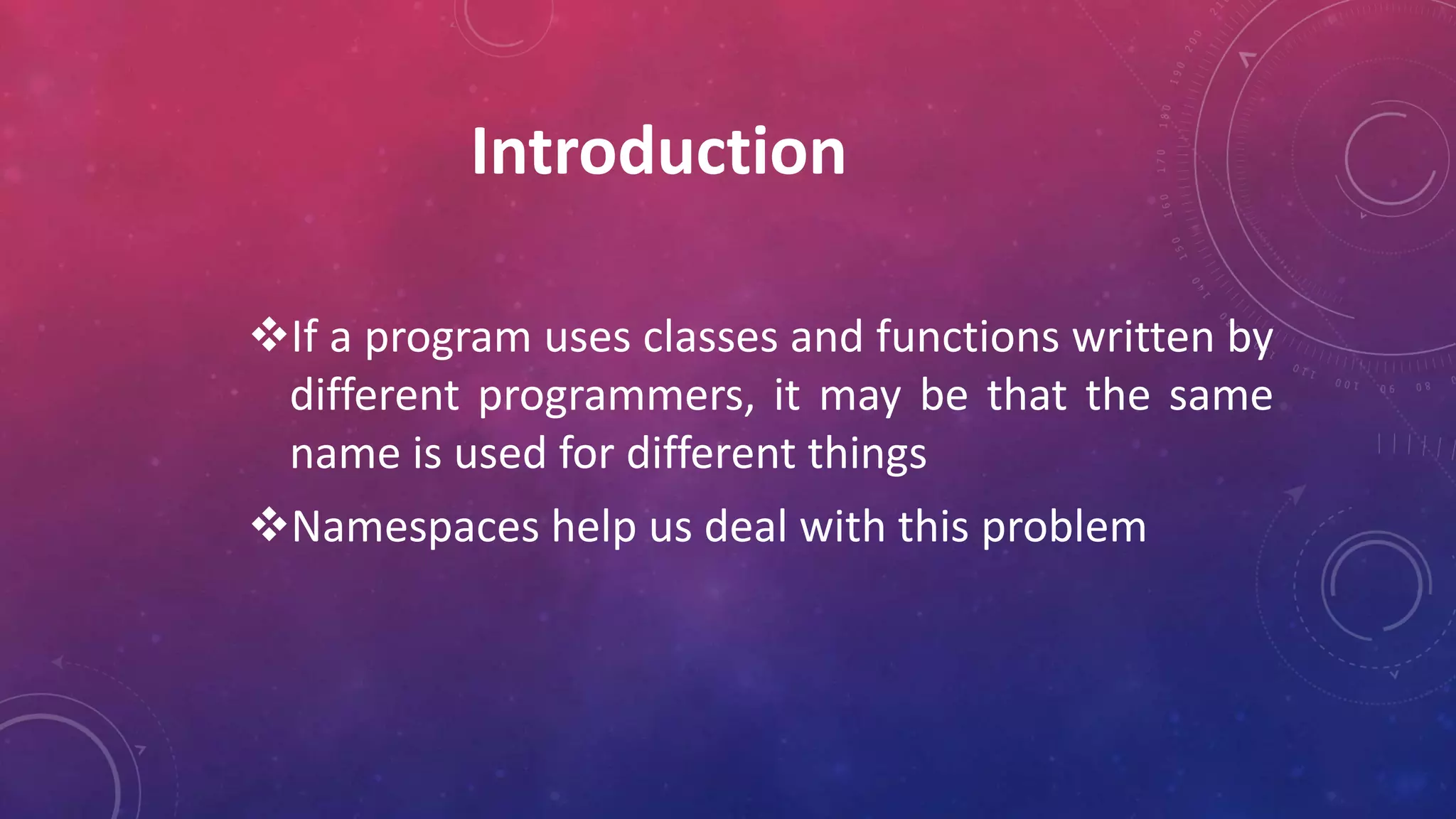 Introduction

❖If a program uses classes and functions written by different programmers, it may be that the same name is used for different things

❖Namespaces help us deal with this problem